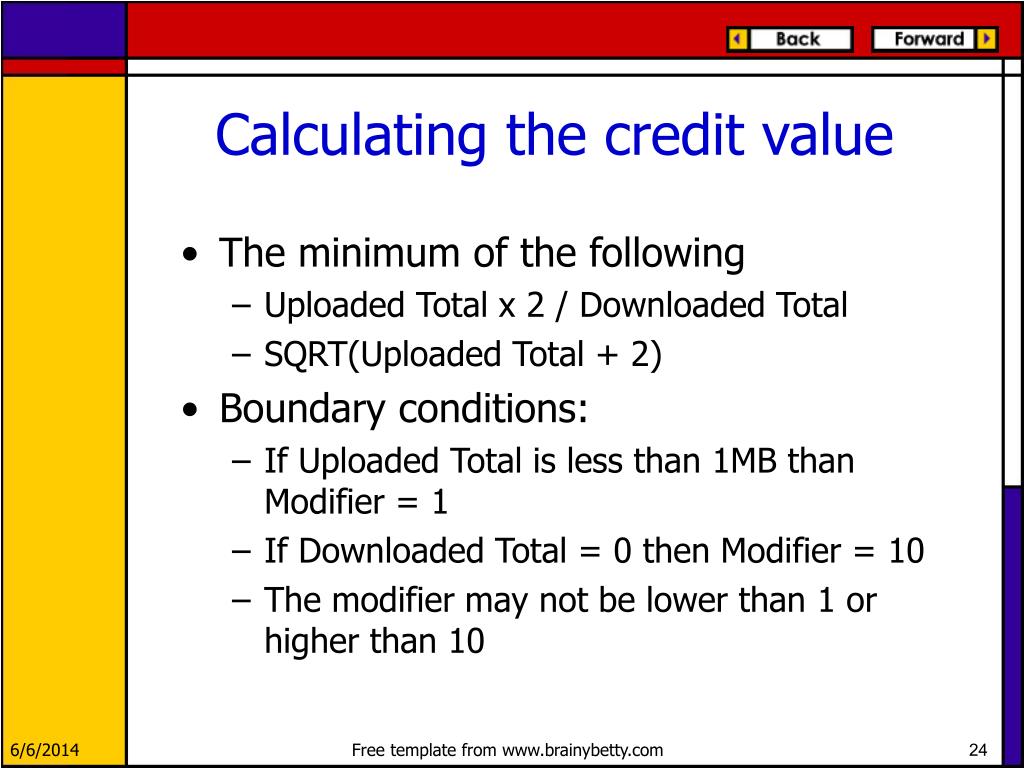 Back
Forward

Calculating the credit value

• The minimum of the following
– Uploaded Total x 2 / Downloaded Total
– SQRT(Uploaded Total + 2)
• Boundary conditions:
– If Uploaded Total is less than 1MB than Modifier = 1
– If Downloaded Total = 0 then Modifier = 10
– The modifier may not be lower than 1 or higher than 10

6/6/2014
Free template from www.brainybetty.com
24